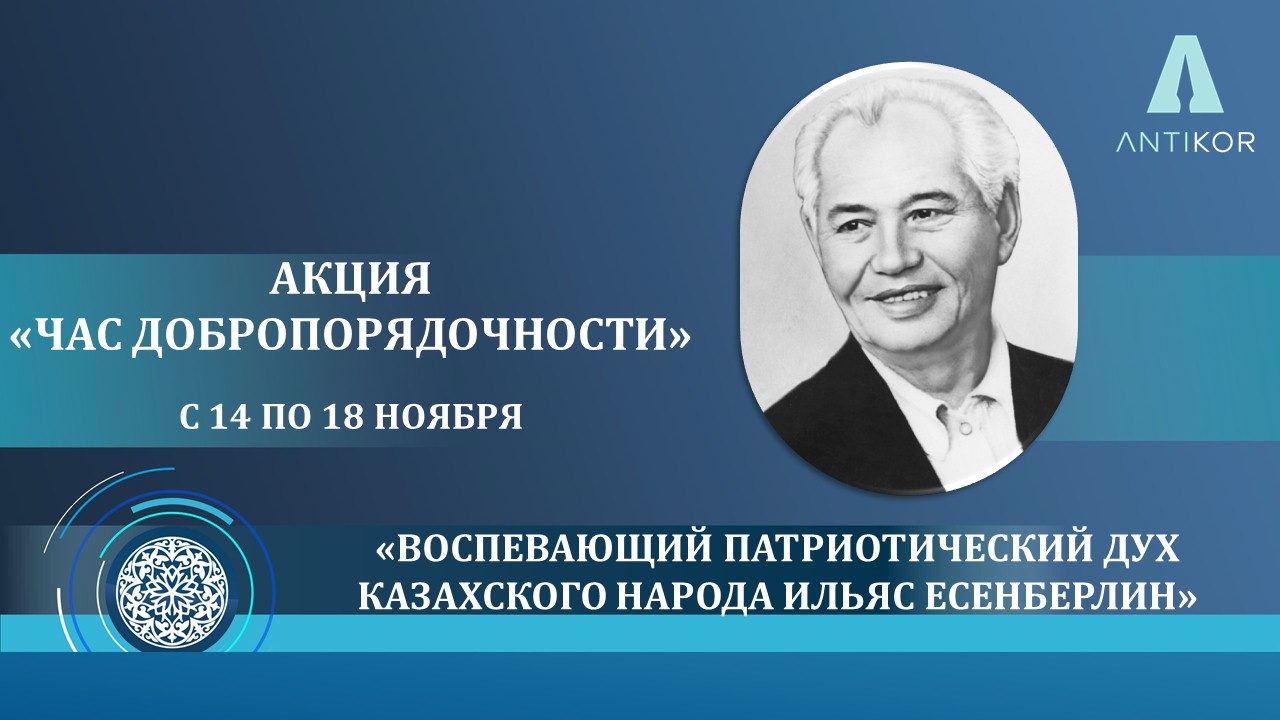 ANTIKOR

АКЦИЯ
«ЧАС ДОБРОПОРЯДОЧНОСТИ»

С 14 ПО 18 НОЯБРЯ

«ВОСПЕВАЮЩИЙ ПАТРИОТИЧЕСКИЙ ДУХ КАЗАХСКОГО НАРОДА ИЛЬЯС ЕСЕНБЕРЛИН»